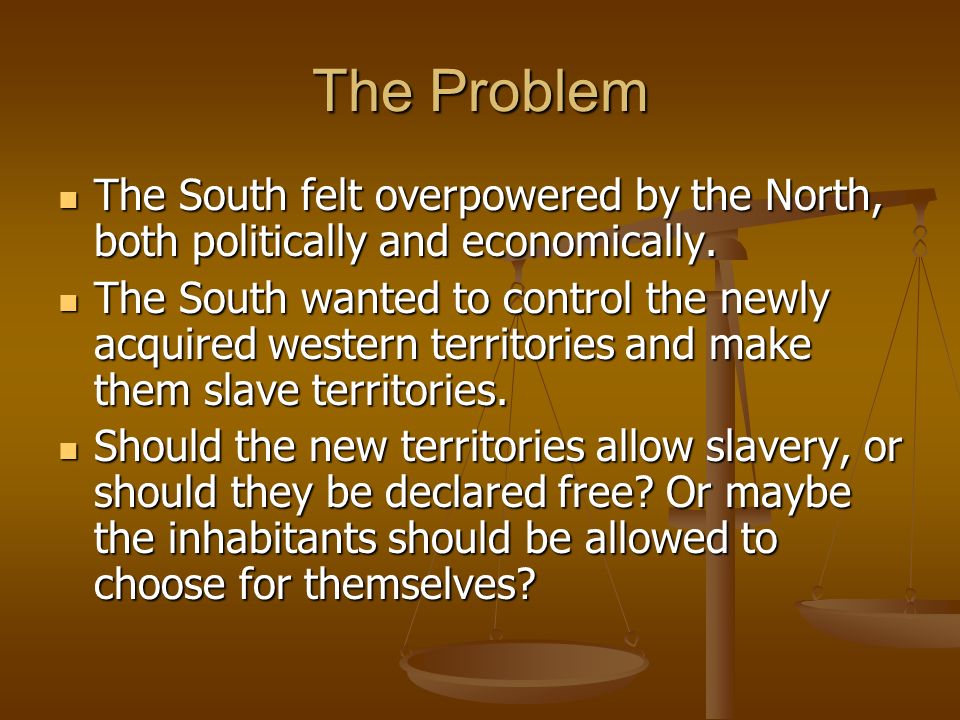 The Problem

- The South felt overpowered by the North, both politically and economically.
- The South wanted to control the newly acquired western territories and make them slave territories.
- Should the new territories allow slavery, or should they be declared free? Or maybe the inhabitants should be allowed to choose for themselves?